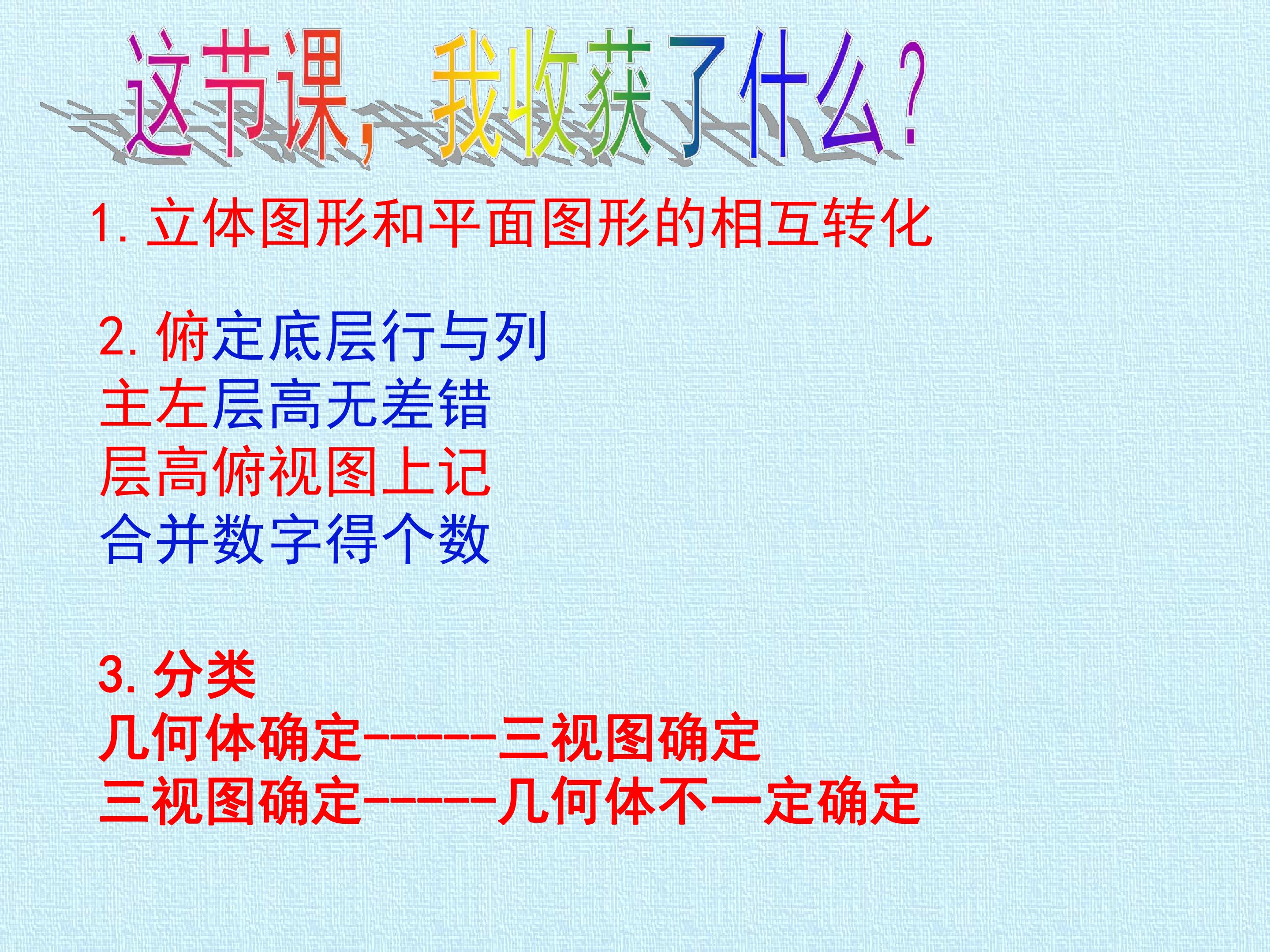 这节课，我收获了什么？

1.立体图形和平面图形的相互转化

2.俯定底层行与列
主左层高无差错
层高俯视图上记
合并数字得个数

3.分类
几何体确定------三视图确定
三视图确定------几何体不一定确定